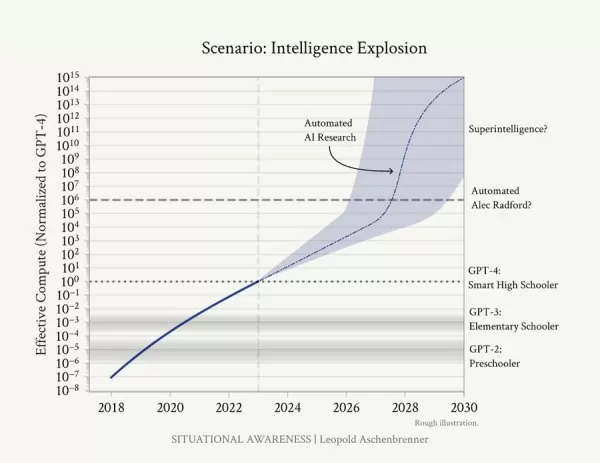 Scenario: Intelligence Explosion

Effective Compute (Normalized to GPT-4)

$10^{15}$
$10^{14}$
$10^{13}$
$10^{12}$
$10^{11}$
$10^{10}$
$10^{9}$
$10^{8}$
$10^{7}$
$10^{6}$
$10^{5}$
$10^{4}$
$10^{3}$
$10^{2}$
$10^{1}$
$10^{0}$
$10^{-1}$
$10^{-2}$
$10^{-3}$
$10^{-4}$
$10^{-5}$
$10^{-6}$
$10^{-7}$
$10^{-8}$

Automated AI Research

Superintelligence?

Automated Alec Radford?

GPT-4: Smart High Schooler

GPT-3: Elementary Schooler

GPT-2: Preschooler

2018 2020 2022 2024 2026 2028 2030

Rough illustration.

SITUATIONAL AWARENESS | Leopold Aschenbrenner